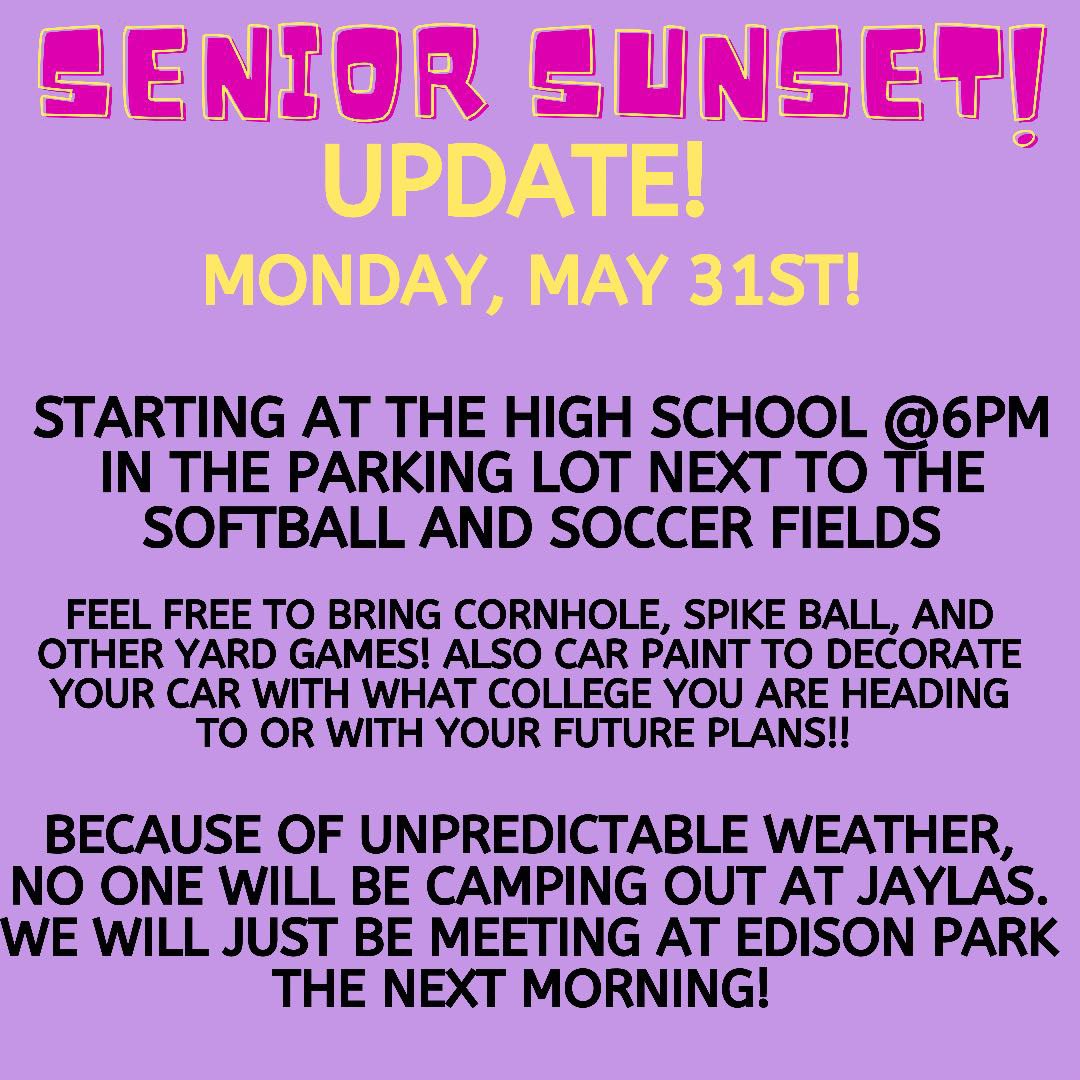 SENIOR SUNSET!
UPDATE!
MONDAY, MAY 31ST!

STARTING AT THE HIGH SCHOOL @6PM IN THE PARKING LOT NEXT TO THE SOFTBALL AND SOCCER FIELDS

FEEL FREE TO BRING CORNHOLE, SPIKE BALL, AND OTHER YARD GAMES! ALSO CAR PAINT TO DECORATE YOUR CAR WITH WHAT COLLEGE YOU ARE HEADING TO OR WITH YOUR FUTURE PLANS!!

BECAUSE OF UNPREDICTABLE WEATHER, NO ONE WILL BE CAMPING OUT AT JAYLAS. WE WILL JUST BE MEETING AT EDISON PARK THE NEXT MORNING!